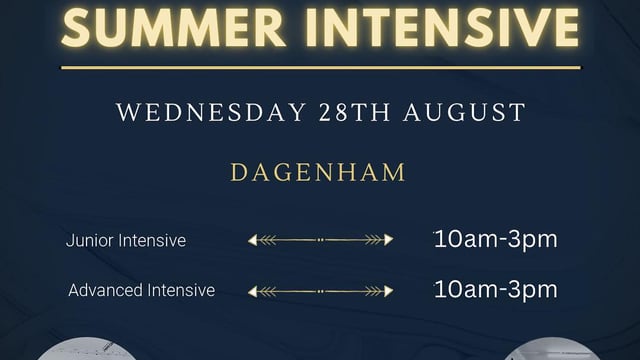 SUMMER INTENSIVE

WEDNESDAY 28TH AUGUST

DAGENHAM

Junior Intensive 10am-3pm

Advanced Intensive 10am-3pm